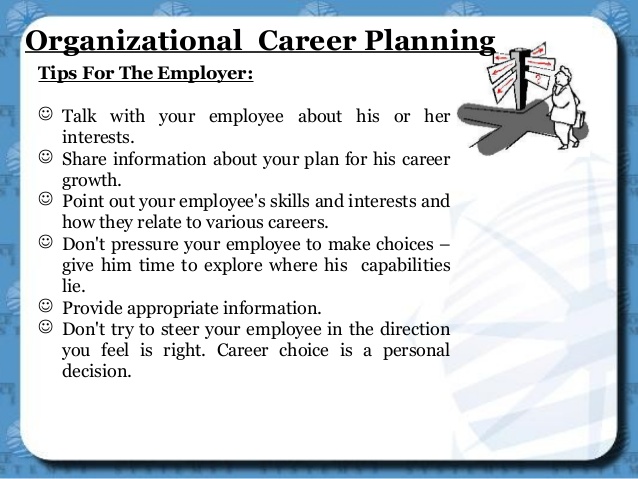 Organizational Career Planning

Tips For The Employer:

☺ Talk with your employee about his or her interests.
☺ Share information about your plan for his career growth.
☺ Point out your employee's skills and interests and how they relate to various careers.
☺ Don't pressure your employee to make choices – give him time to explore where his capabilities lie.
☺ Provide appropriate information.
☺ Don't try to steer your employee in the direction you feel is right. Career choice is a personal decision.